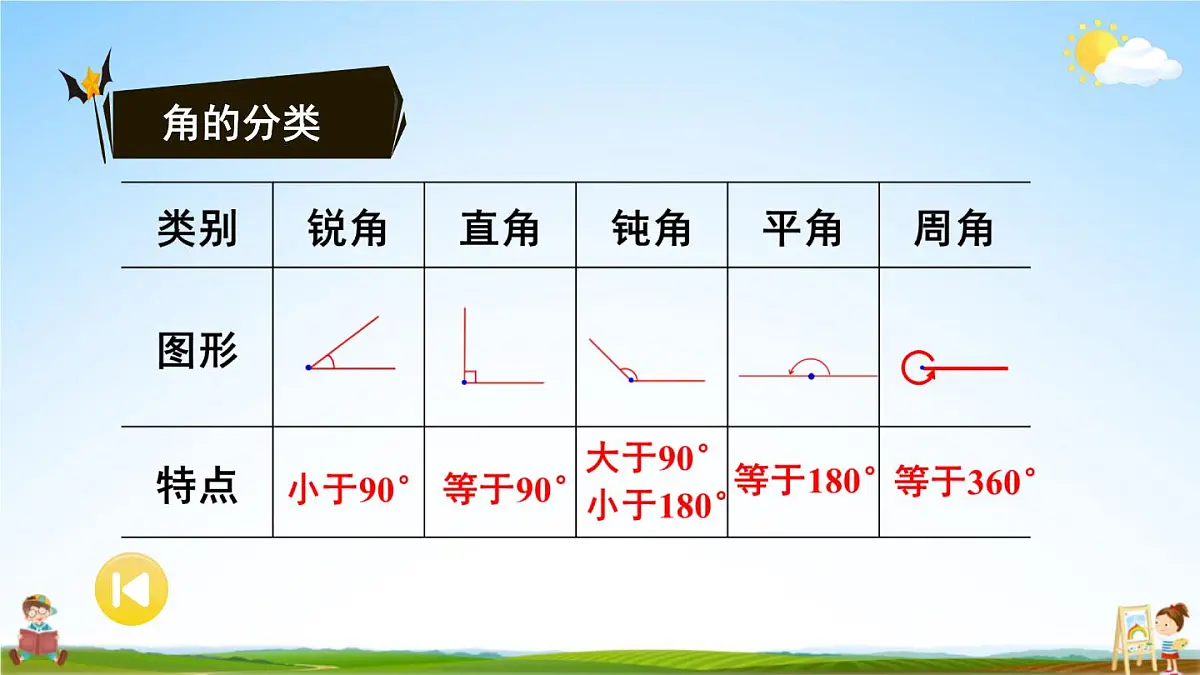 角的分类

| 类别 | 锐角 | 直角 | 钝角 | 平角 | 周角 |
|---|---|---|---|---|---|
| 图形 | | | | | |
| 特点 | 小于90° | 等于90° | 大于90° 小于180° | 等于180° | 等于360° |